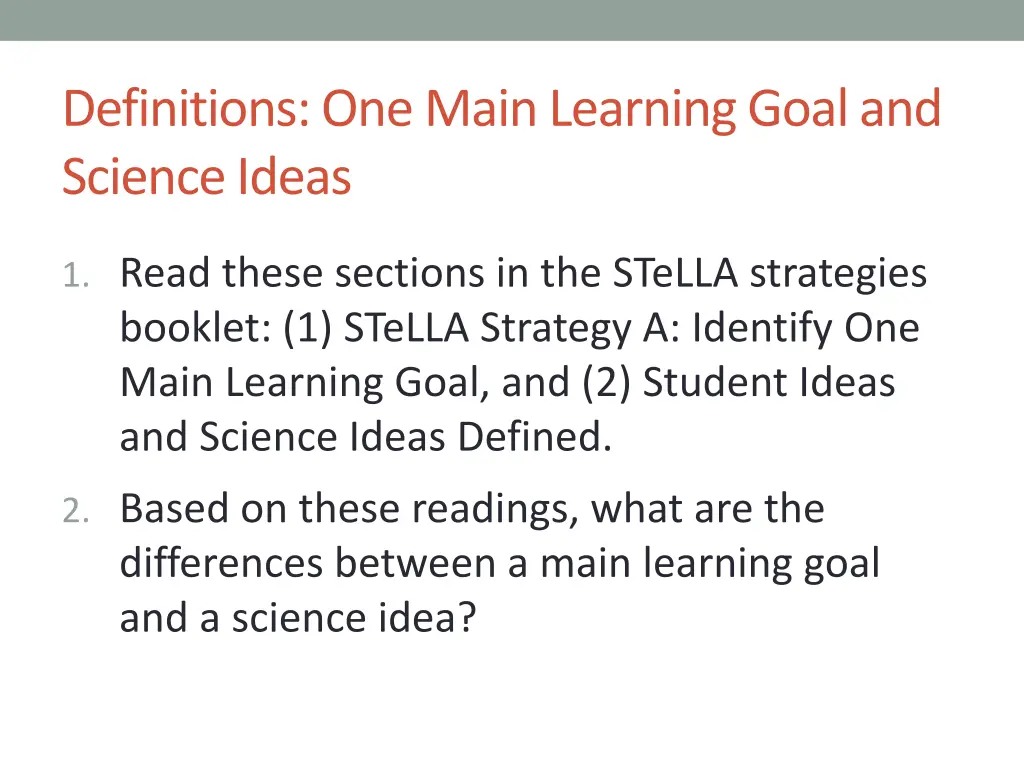 Definitions: One Main Learning Goal and Science Ideas

1. Read these sections in the STeLLA strategies booklet: (1) STeLLA Strategy A: Identify One Main Learning Goal, and (2) Student Ideas and Science Ideas Defined.

2. Based on these readings, what are the differences between a main learning goal and a science idea?